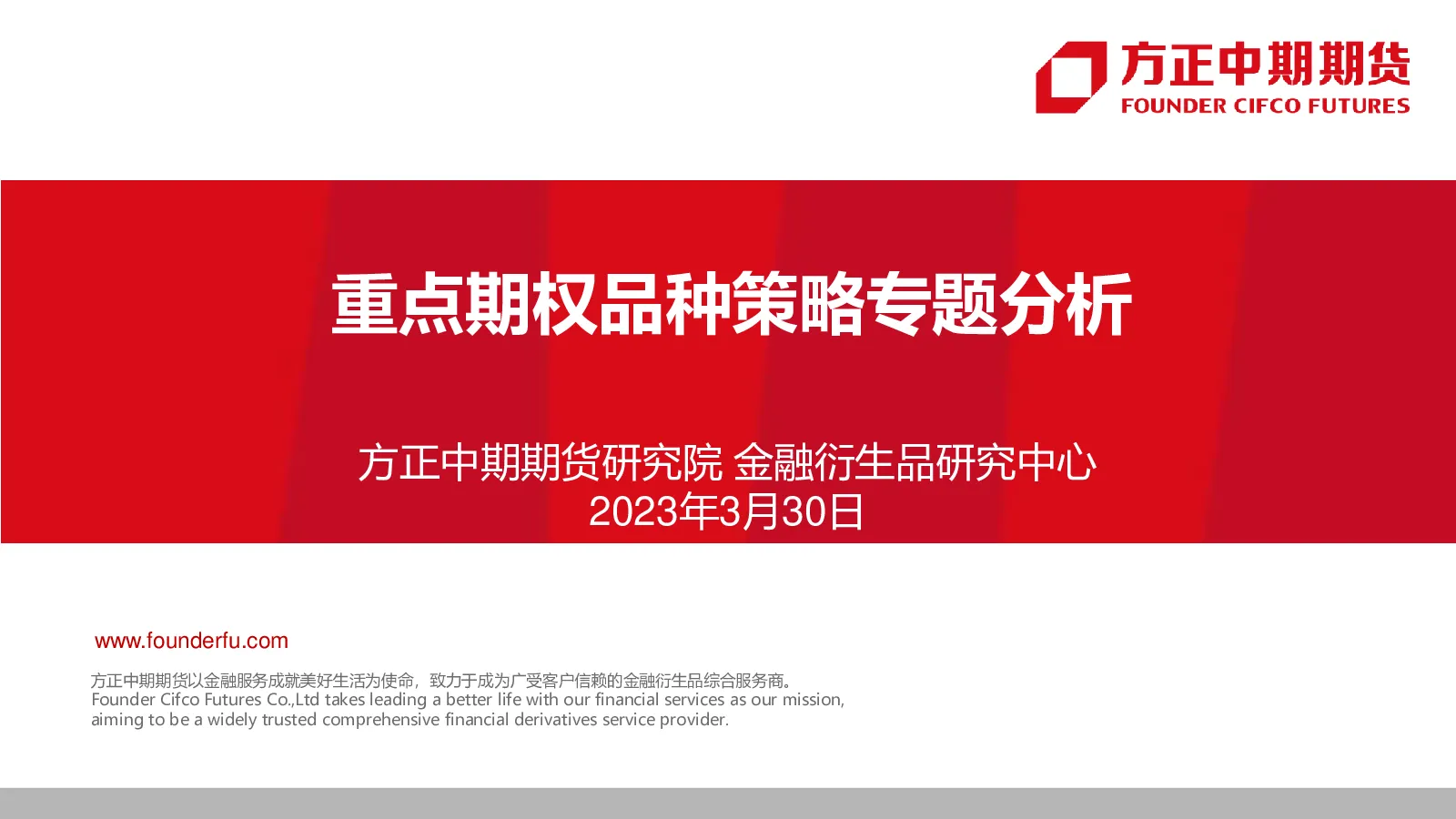 方正中期期货
FOUNDER CIFCO FUTURES

重点期权品种策略专题分析

方正中期期货研究院 金融衍生品研究中心
2023年3月30日

www.founderfu.com

方正中期期货以金融服务成就美好生活为使命，致力于成为广受客户信赖的金融衍生品综合服务商。
Founder Cifco Futures Co.,Ltd takes leading a better life with our financial services as our mission, aiming to be a widely trusted comprehensive financial derivatives service provider.